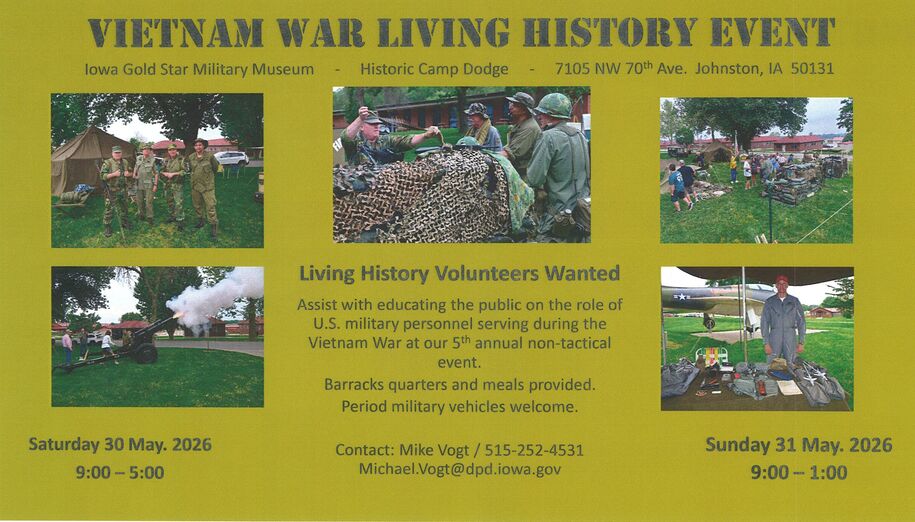 VIETNAM WAR LIVING HISTORY EVENT

Iowa Gold Star Military Museum - Historic Camp Dodge - 7105 NW 70$^{th}$ Ave. Johnston, IA 50131

Living History Volunteers Wanted

Assist with educating the public on the role of U.S. military personnel serving during the Vietnam War at our 5$^{th}$ annual non-tactical event.

Barracks quarters and meals provided.

Period military vehicles welcome.

Saturday 30 May. 2026
9:00 – 5:00

Contact: Mike Vogt / 515-252-4531
Michael.Vogt@dpd.iowa.gov

Sunday 31 May. 2026
9:00 – 1:00